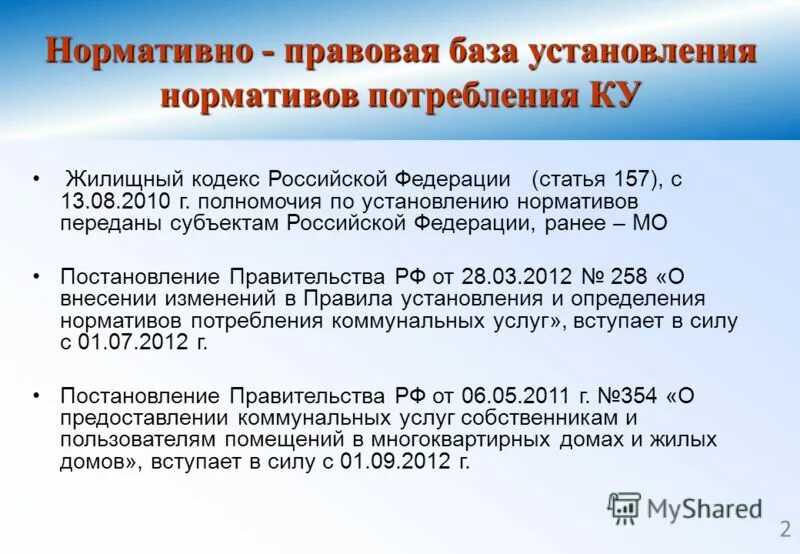 Нормативно - правовая база установления нормативов потребления КУ

• Жилищный кодекс Российской Федерации (статья 157), с 13.08.2010 г. полномочия по установлению нормативов переданы субъектам Российской Федерации, ранее – МО

• Постановление Правительства РФ от 28.03.2012 № 258 «О внесении изменений в Правила установления и определения нормативов потребления коммунальных услуг», вступает в силу с 01.07.2012 г.

• Постановление Правительства РФ от 06.05.2011 г. №354 «О предоставлении коммунальных услуг собственникам и пользователям помещений в многоквартирных домах и жилых домов», вступает в силу с 01.09.2012 г.

MyShared

2